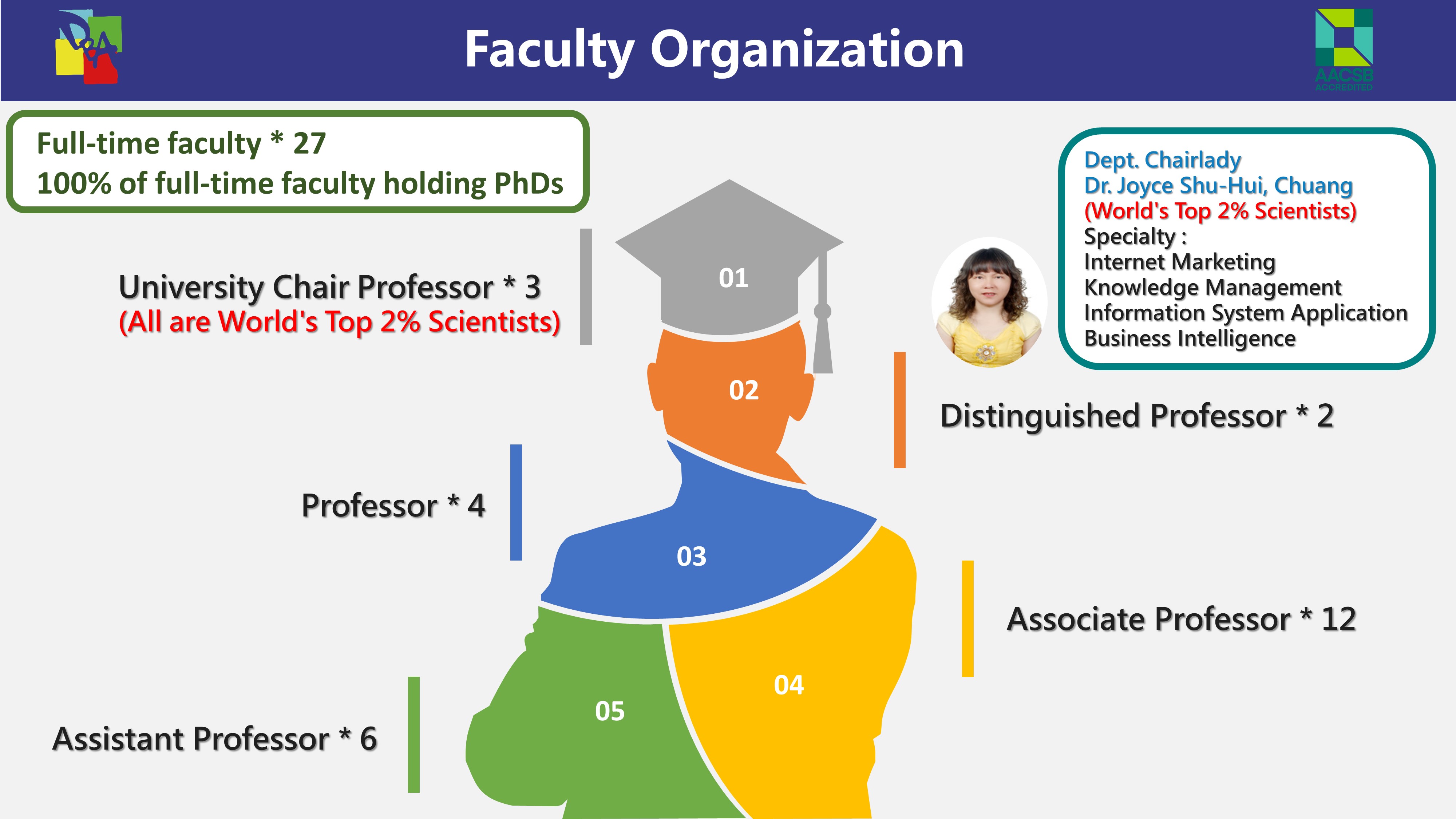 Faculty Organization

AACSB
ACCREDITED

Full-time faculty * 27
100% of full-time faculty holding PhDs

Dept. Chairlady
Dr. Joyce Shu-Hui, Chuang
(World's Top 2% Scientists)
Specialty :
Internet Marketing
Knowledge Management
Information System Application
Business Intelligence

University Chair Professor * 3
(All are World's Top 2% Scientists)

01

02

Distinguished Professor * 2

Professor * 4

03

Associate Professor * 12

04

05

Assistant Professor * 6